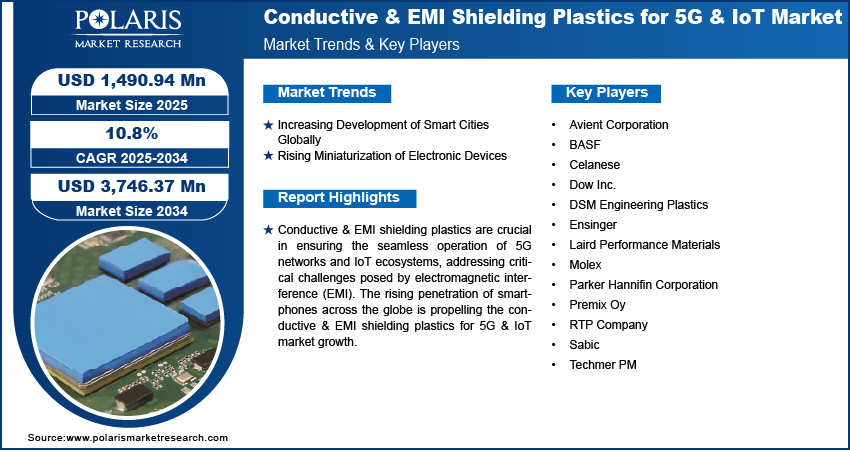 POLARIS
MARKET RESEARCH

Conductive & EMI Shielding Plastics for 5G & IoT Market
Market Trends & Key Players

USD 1,490.94 Mn
Market Size 2025

10.8%
CAGR 2025-2034

USD 3,746.37 Mn
Market Size 2034

Market Trends

★ Increasing Development of Smart Cities Globally
★ Rising Miniaturization of Electronic Devices

Report Highlights

★ Conductive & EMI shielding plastics are crucial in ensuring the seamless operation of 5G networks and IoT ecosystems, addressing critical challenges posed by electromagnetic interference (EMI). The rising penetration of smartphones across the globe is propelling the conductive & EMI shielding plastics for 5G & IoT market growth.

Key Players

• Avient Corporation
• BASF
• Celanese
• Dow Inc.
• DSM Engineering Plastics
• Ensinger
• Laird Performance Materials
• Molex
• Parker Hannifin Corporation
• Premix Oy
• RTP Company
• Sabic
• Techmer PM

Source:www.polarismarketresearch.com